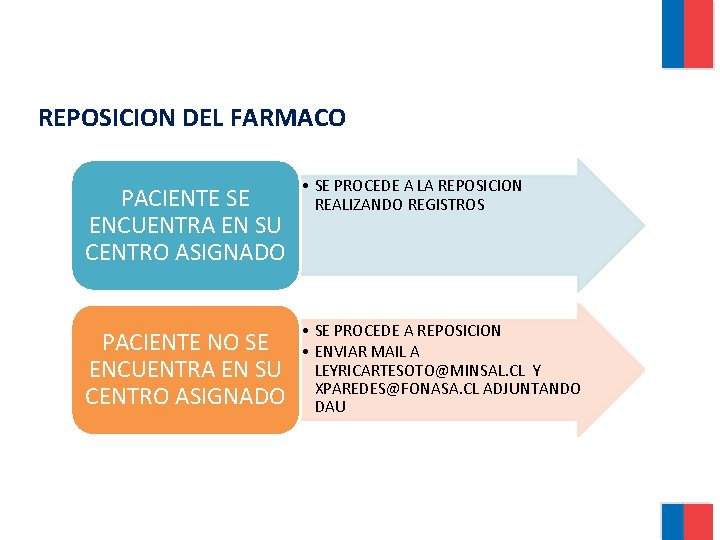 REPOSICION DEL FARMACO

PACIENTE SE ENCUENTRA EN SU CENTRO ASIGNADO

• SE PROCEDE A LA REPOSICION REALIZANDO REGISTROS

PACIENTE NO SE ENCUENTRA EN SU CENTRO ASIGNADO

• SE PROCEDE A REPOSICION
• ENVIAR MAIL A LEYRICARTESOTO@MINSAL.CL Y XPAREDES@FONASA.CL ADJUNTANDO DAU